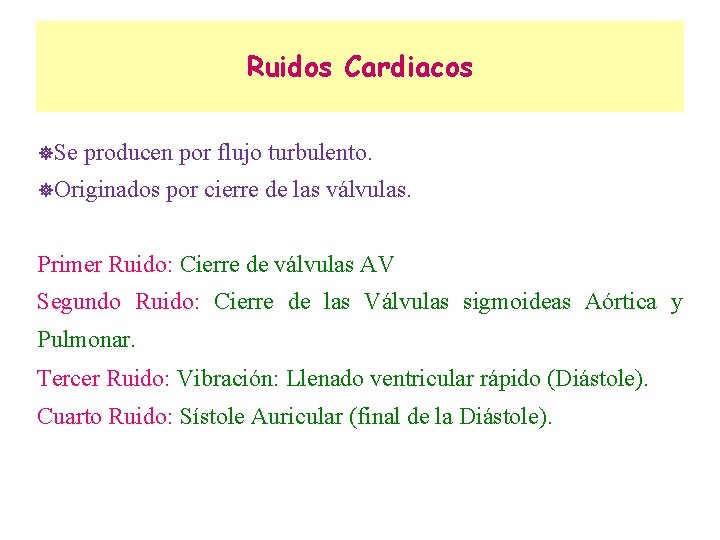 Ruidos Cardiacos

Se producen por flujo turbulento.
Originados por cierre de las válvulas.

Primer Ruido: Cierre de válvulas AV
Segundo Ruido: Cierre de las Válvulas sigmoideas Aórtica y Pulmonar.
Tercer Ruido: Vibración: Llenado ventricular rápido (Diástole).
Cuarto Ruido: Sístole Auricular (final de la Diástole).